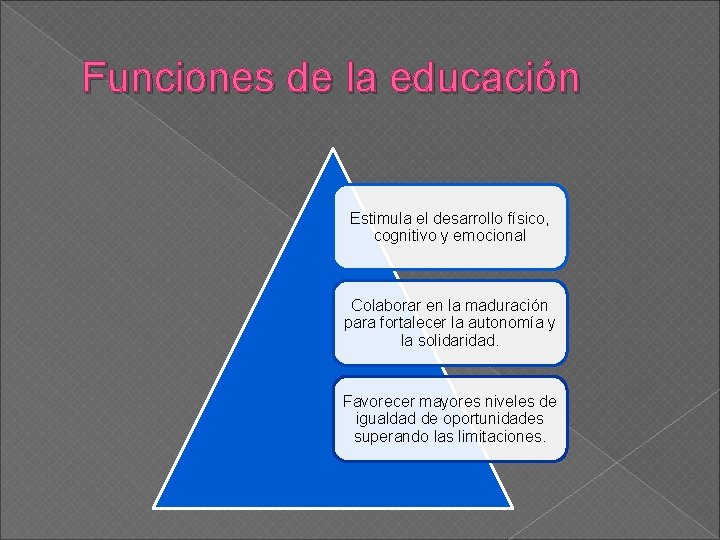 Funciones de la educación

Estimula el desarrollo físico, cognitivo y emocional

Colaborar en la maduración para fortalecer la autonomía y la solidaridad.

Favorecer mayores niveles de igualdad de oportunidades superando las limitaciones.